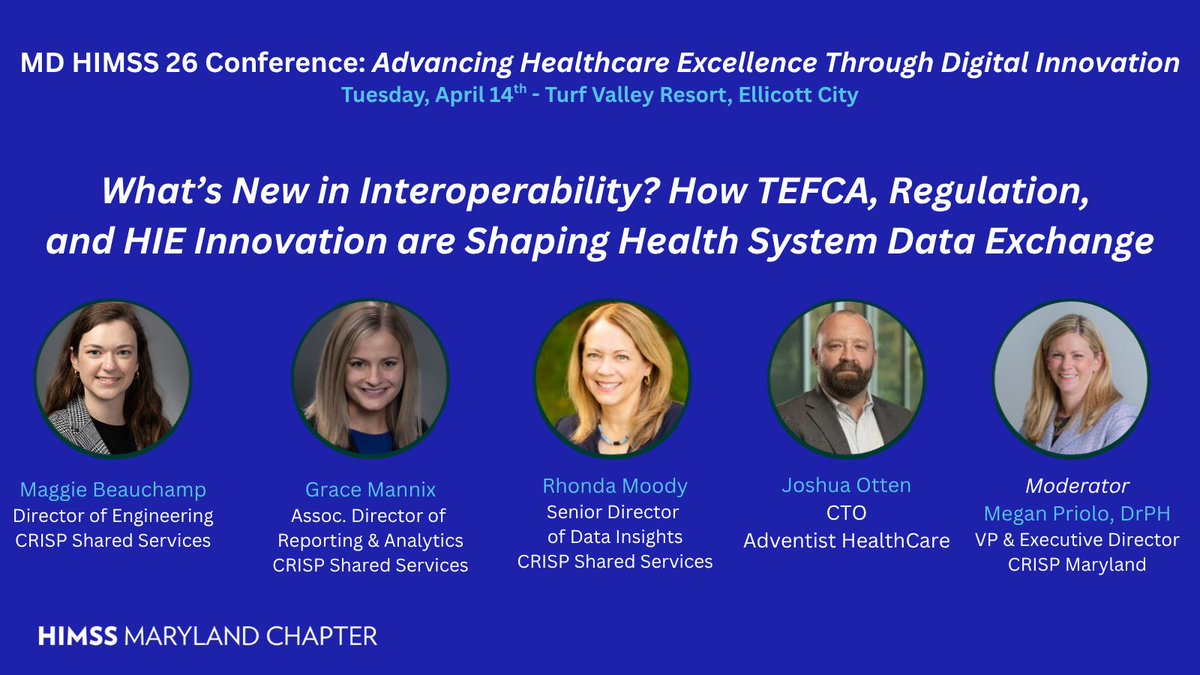 MD HIMSS 26 Conference: Advancing Healthcare Excellence Through Digital Innovation
Tuesday, April 14$^{th}$ - Turf Valley Resort, Ellicott City

What's New in Interoperability? How TEFCA, Regulation, and HIE Innovation are Shaping Health System Data Exchange

Maggie Beauchamp
Director of Engineering
CRISP Shared Services

Grace Mannix
Assoc. Director of Reporting & Analytics
CRISP Shared Services

Rhonda Moody
Senior Director of Data Insights
CRISP Shared Services

Joshua Otten
CTO
Adventist HealthCare

Moderator
Megan Priolo, DrPH
VP & Executive Director
CRISP Maryland

HIMSS MARYLAND CHAPTER